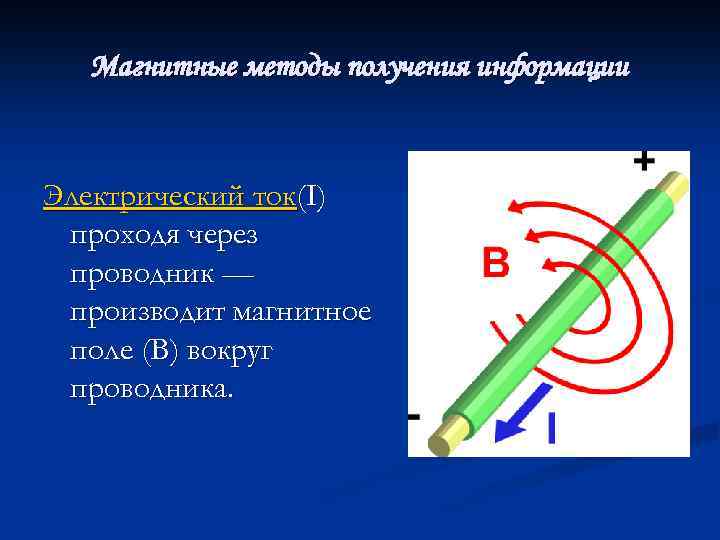 Магнитные методы получения информации

Электрический ток(I) проходя через проводник — производит магнитное поле (B) вокруг проводника.

+
B
-
I